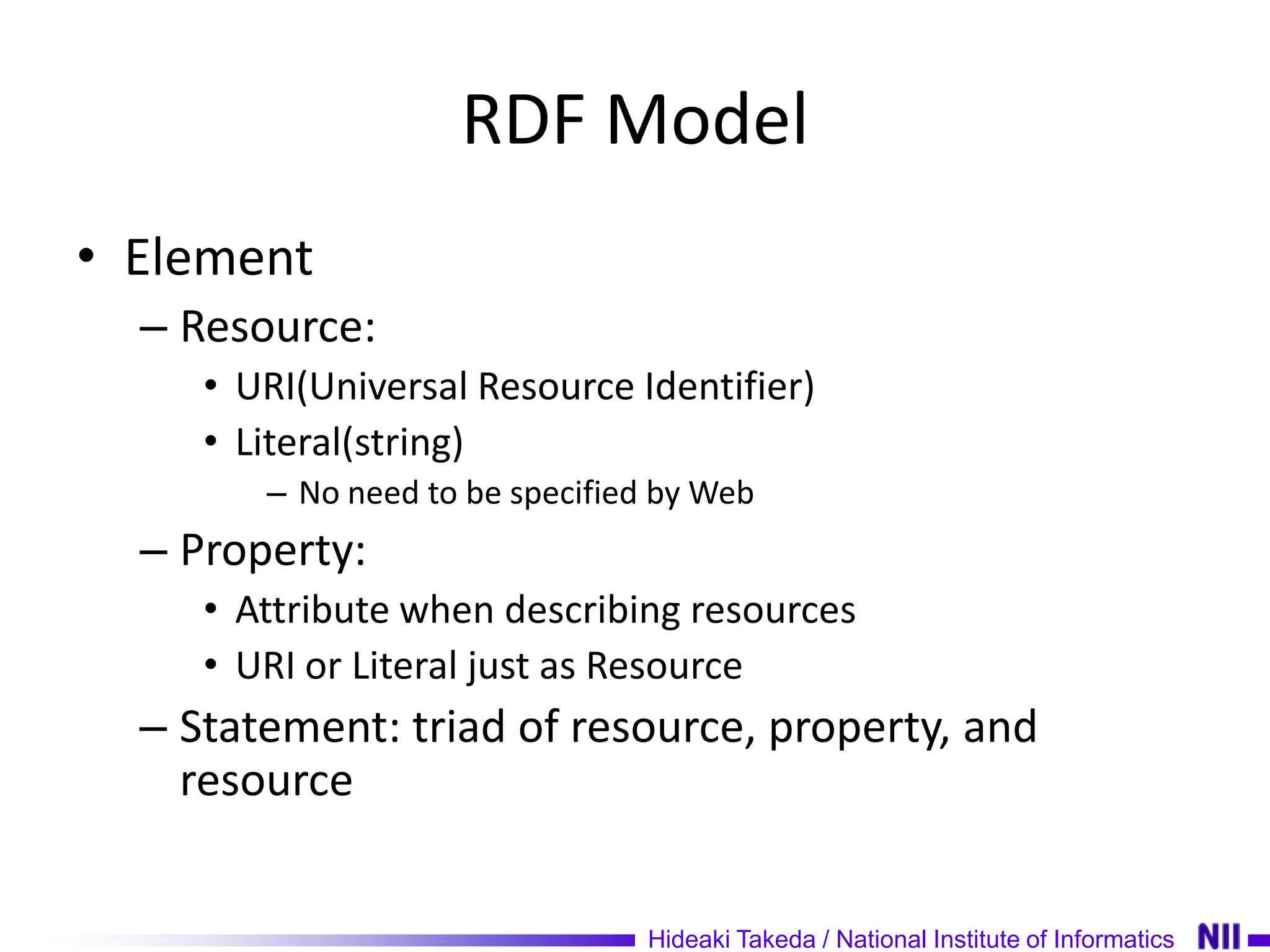 RDF Model

• Element
– Resource:
• URI(Universal Resource Identifier)
• Literal(string)
– No need to be specified by Web
– Property:
• Attribute when describing resources
• URI or Literal just as Resource
– Statement: triad of resource, property, and resource

Hideaki Takeda / National Institute of Informatics NII